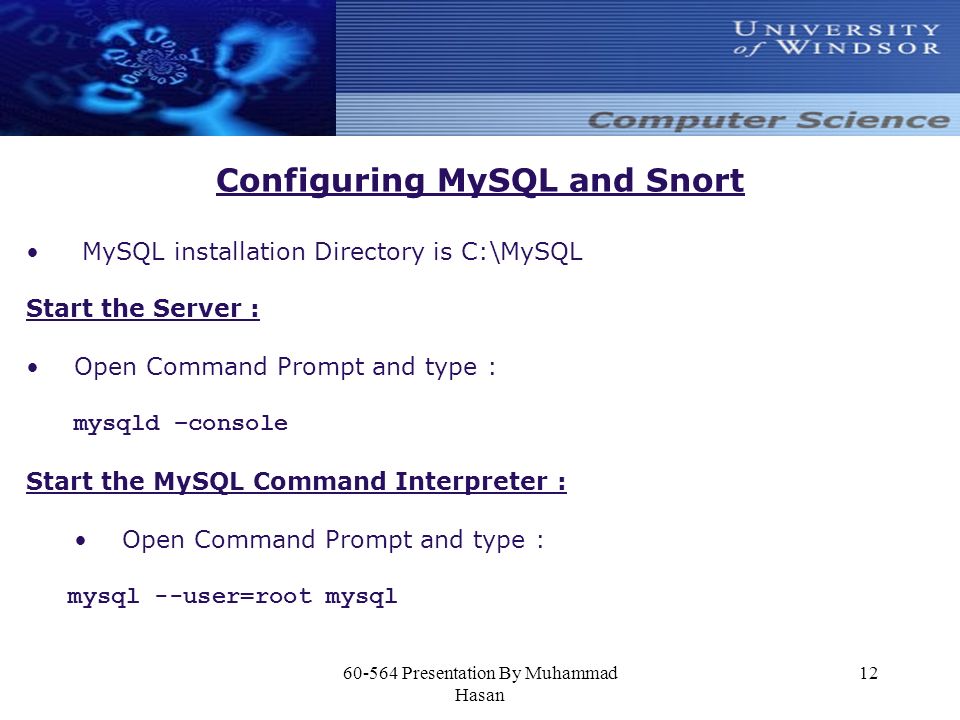 UNIVERSITY of WINDSOR

Computer Science

Configuring MySQL and Snort

• MySQL installation Directory is C:\MySQL

Start the Server :

• Open Command Prompt and type :

mysqld –console

Start the MySQL Command Interpreter :

• Open Command Prompt and type :

mysql --user=root mysql

60-564 Presentation By Muhammad Hasan

12